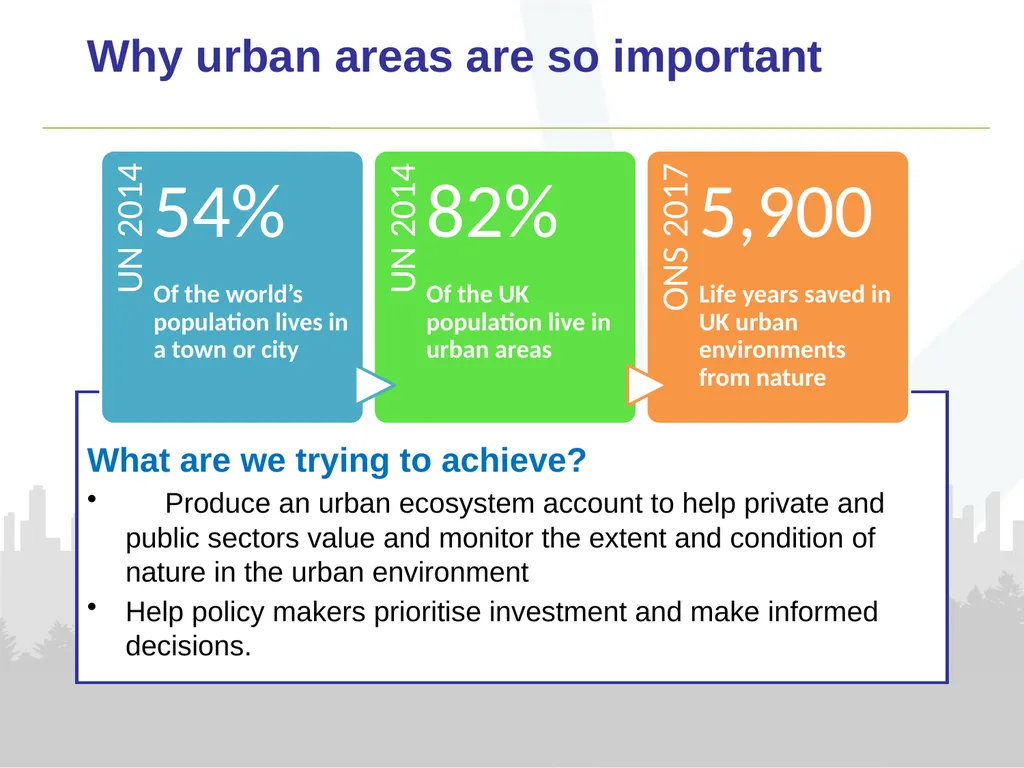 Why urban areas are so important

UN 2014
54%
Of the world's population lives in a town or city

UN 2014
82%
Of the UK population live in urban areas

ONS 2017
5,900
Life years saved in UK urban environments from nature

What are we trying to achieve?

• Produce an urban ecosystem account to help private and public sectors value and monitor the extent and condition of nature in the urban environment
• Help policy makers prioritise investment and make informed decisions.